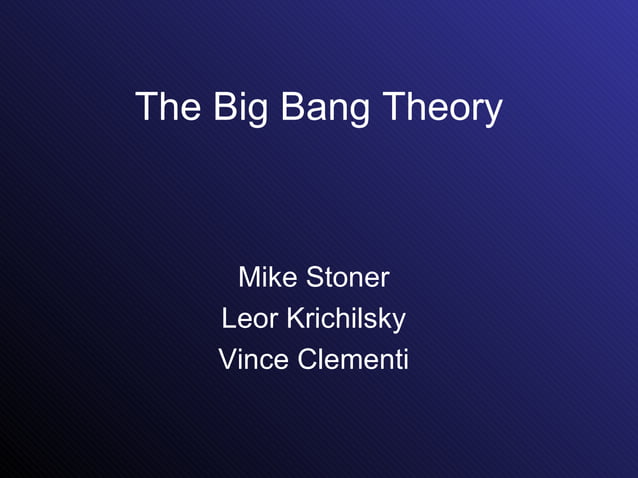 The Big Bang Theory

Mike Stoner
Leor Krichilsky
Vince Clementi